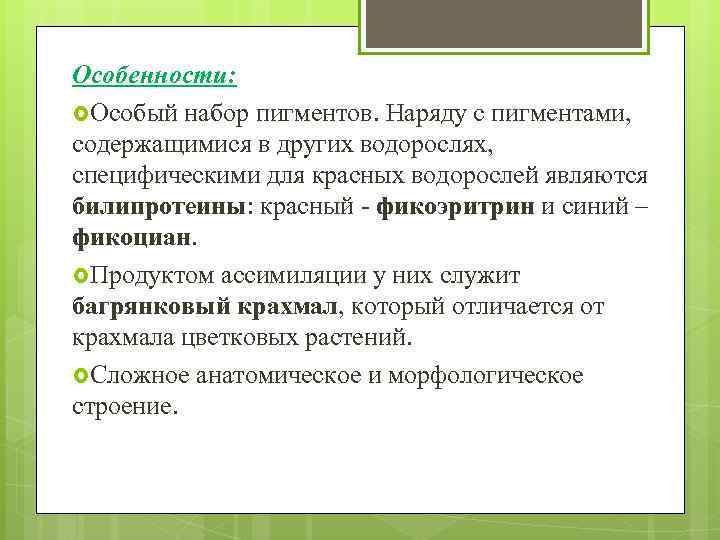 Особенности:

Особый набор пигментов. Наряду с пигментами, содержащимися в других водорослях, специфическими для красных водорослей являются билипротеины: красный - фикоэритрин и синий – фикоциан.

Продуктом ассимиляции у них служит багрянковый крахмал, который отличается от крахмала цветковых растений.

Сложное анатомическое и морфологическое строение.